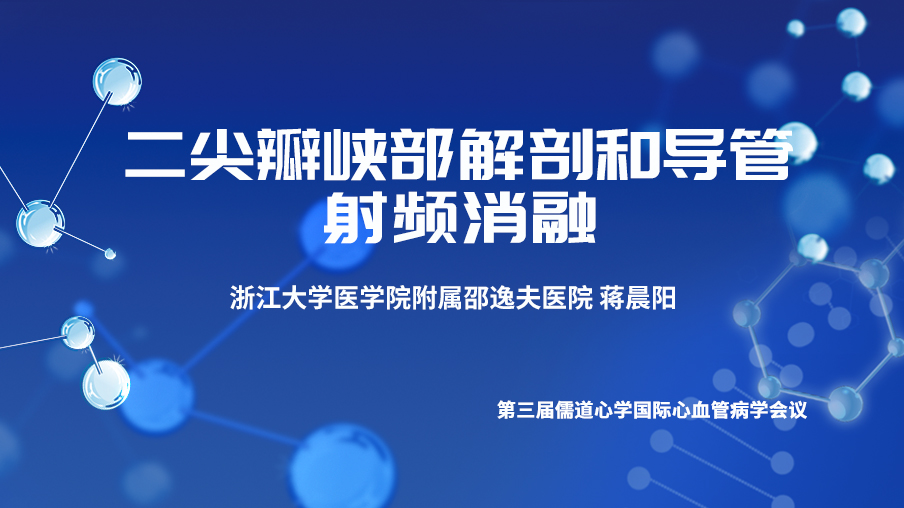 二尖瓣峡部解剖和导管射频消融

浙江大学医学院附属邵逸夫医院 蒋晨阳

第三届儒道心学国际心血管病学会议